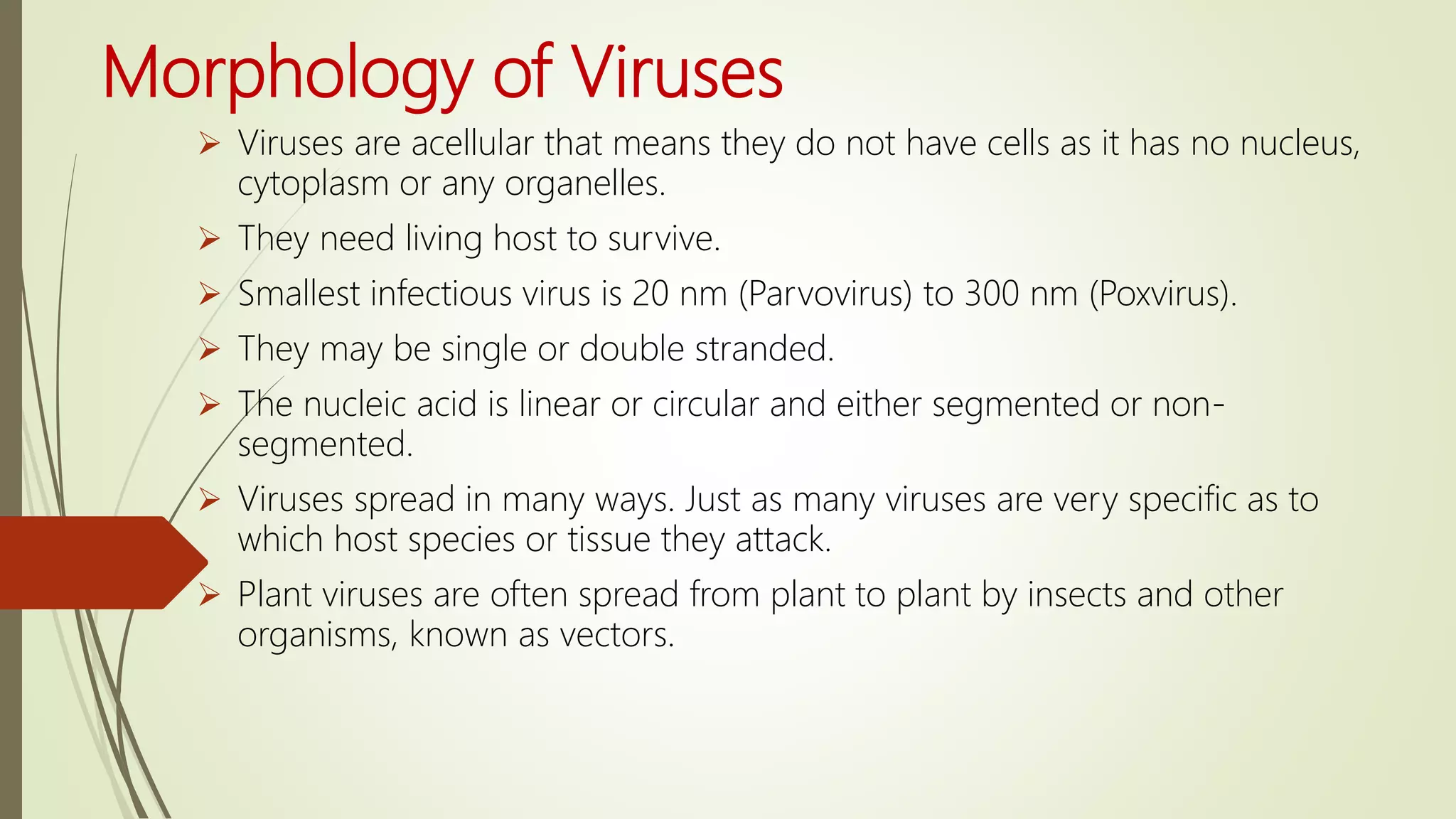 Morphology of Viruses

➢ Viruses are acellular that means they do not have cells as it has no nucleus, cytoplasm or any organelles.

➢ They need living host to survive.

➢ Smallest infectious virus is 20 nm (Parvovirus) to 300 nm (Poxvirus).

➢ They may be single or double stranded.

➢ The nucleic acid is linear or circular and either segmented or non-segmented.

➢ Viruses spread in many ways. Just as many viruses are very specific as to which host species or tissue they attack.

➢ Plant viruses are often spread from plant to plant by insects and other organisms, known as vectors.